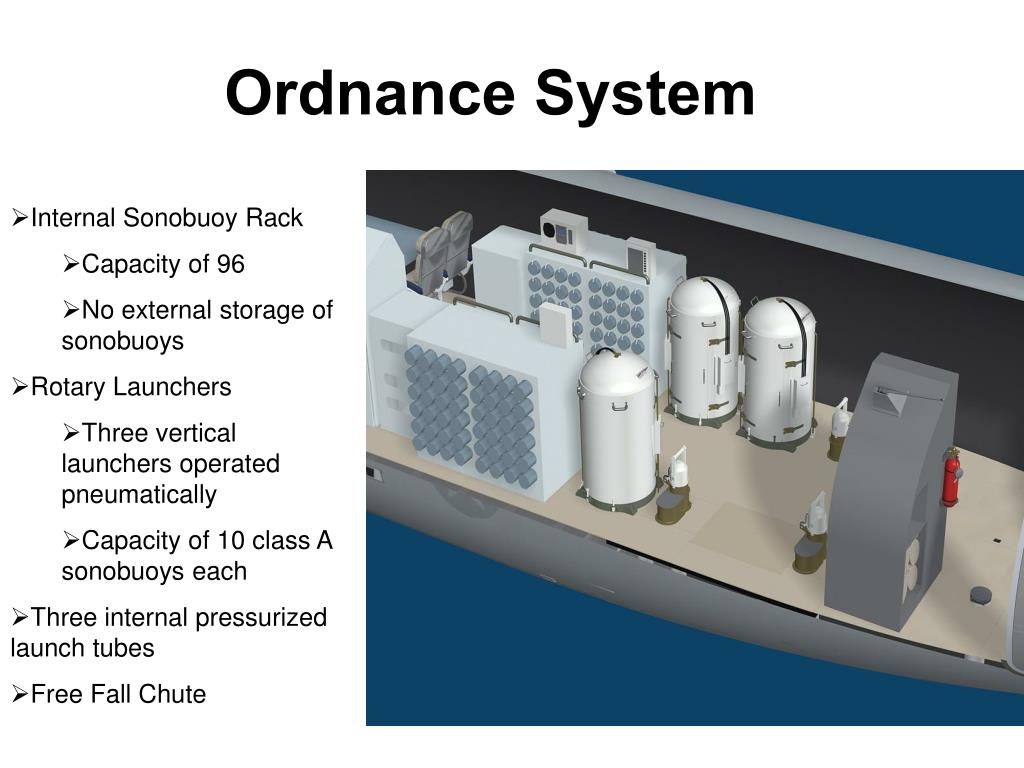 Ordnance System

➢Internal Sonobuoy Rack

➢Capacity of 96

➢No external storage of sonobuoys

➢Rotary Launchers

➢Three vertical launchers operated pneumatically

➢Capacity of 10 class A sonobuoys each

➢Three internal pressurized launch tubes

➢Free Fall Chute